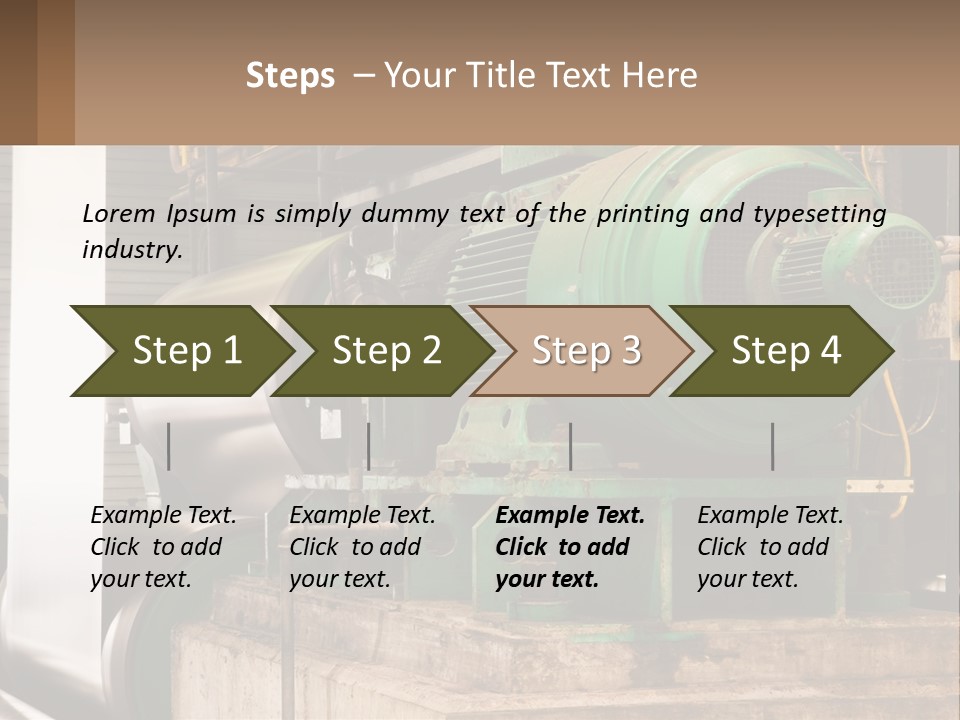 Steps – Your Title Text Here

Lorem Ipsum is simply dummy text of the printing and typesetting industry.

Step 1

Step 2

Step 3

Step 4

Example Text. Click to add your text.

Example Text. Click to add your text.

Example Text. Click to add your text.

Example Text. Click to add your text.